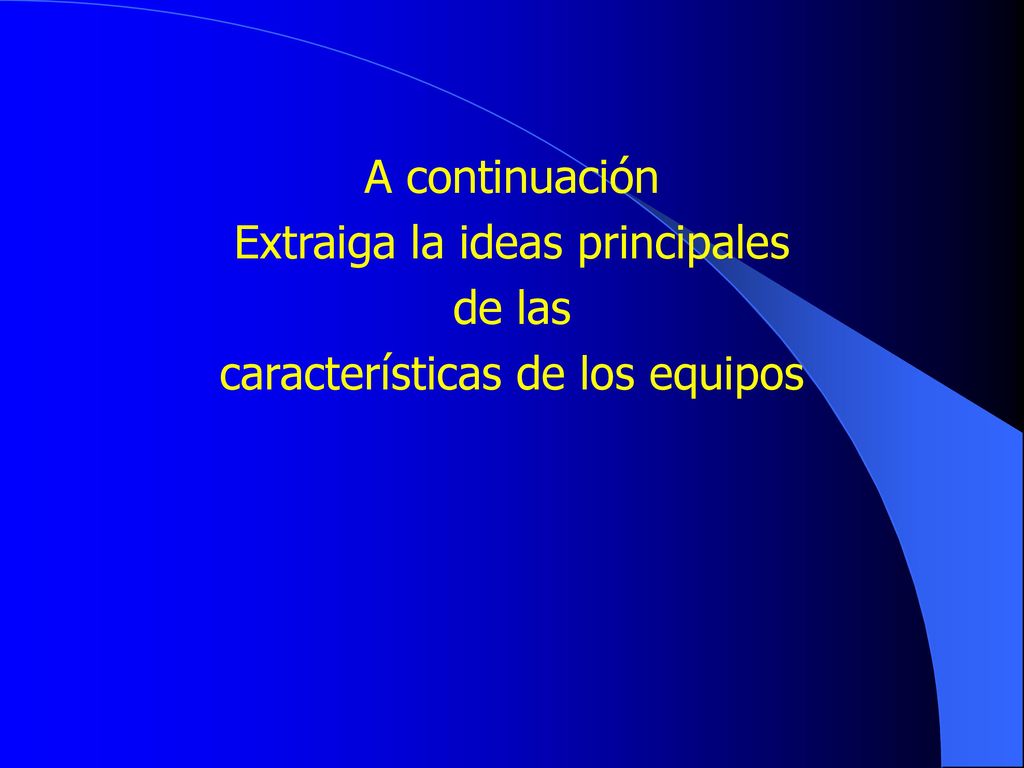 A continuación
Extraiga la ideas principales
de las
características de los equipos